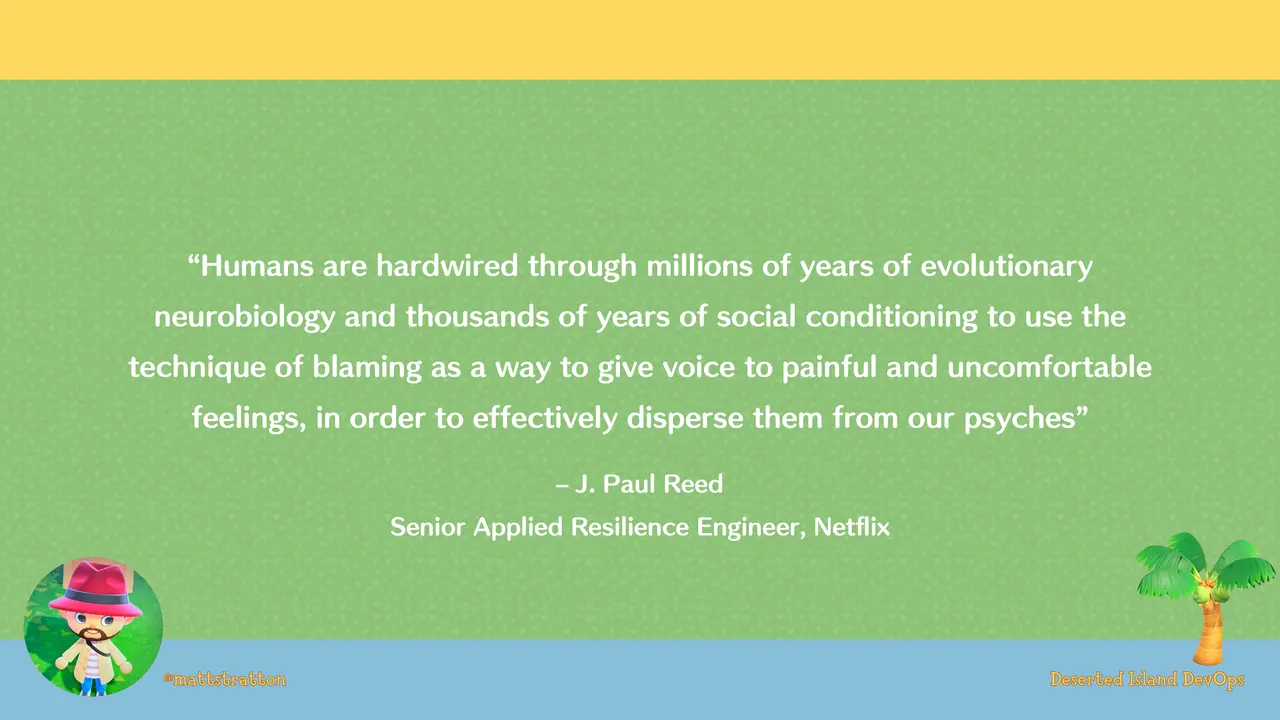 “Humans are hardwired through millions of years of evolutionary neurobiology and thousands of years of social conditioning to use the technique of blaming as a way to give voice to painful and uncomfortable feelings, in order to effectively disperse them from our psyches”

– J. Paul Reed

Senior Applied Resilience Engineer, Netflix

@mattstratton

Deserted Island DevOps